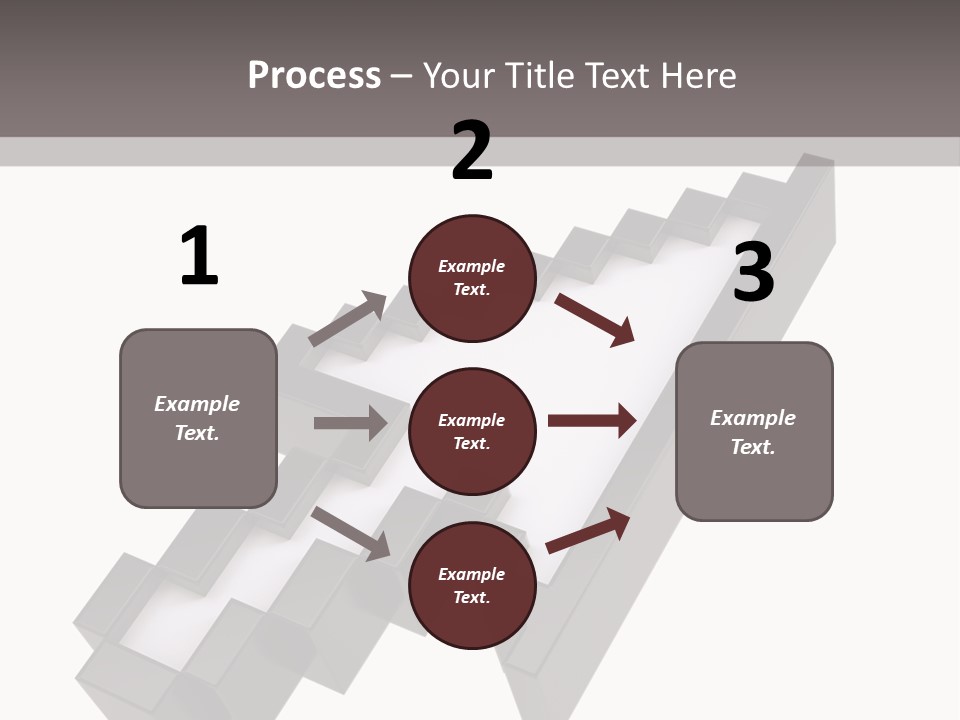 Process – Your Title Text Here

1

Example Text.

2

Example Text.

Example Text.

Example Text.

3

Example Text.